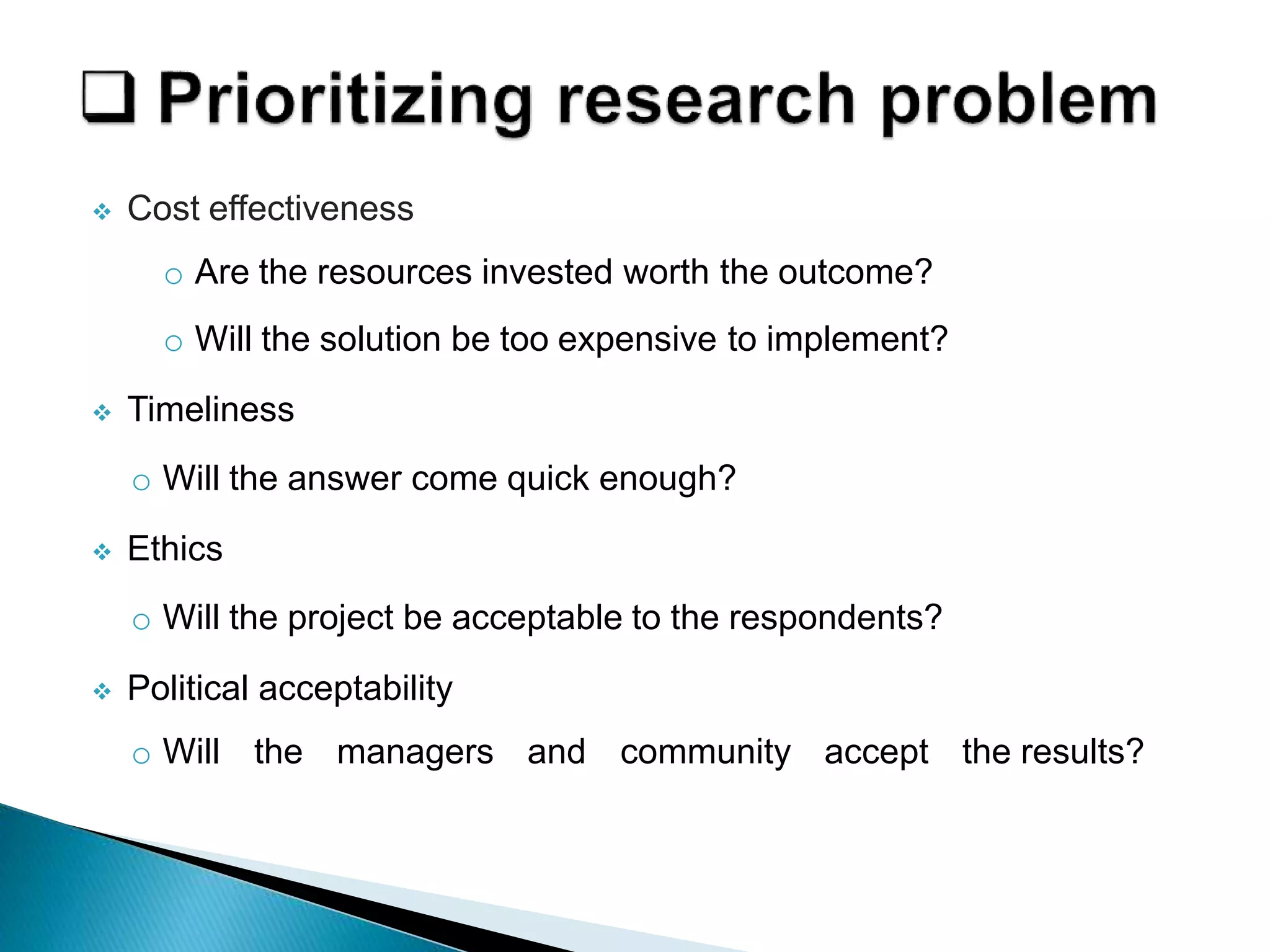 ❑ Prioritizing research problem

❖ Cost effectiveness

○ Are the resources invested worth the outcome?

○ Will the solution be too expensive to implement?

❖ Timeliness

○ Will the answer come quick enough?

❖ Ethics

○ Will the project be acceptable to the respondents?

❖ Political acceptability

○ Will the managers and community accept the results?